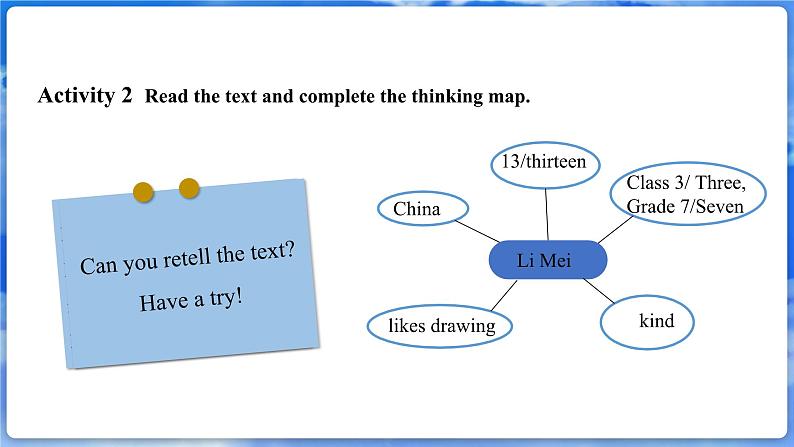 Activity 2 Read the text and complete the thinking map.

Can you retell the text?
Have a try!

13/thirteen

China

Class 3/ Three, Grade 7/Seven

Li Mei

likes drawing

kind